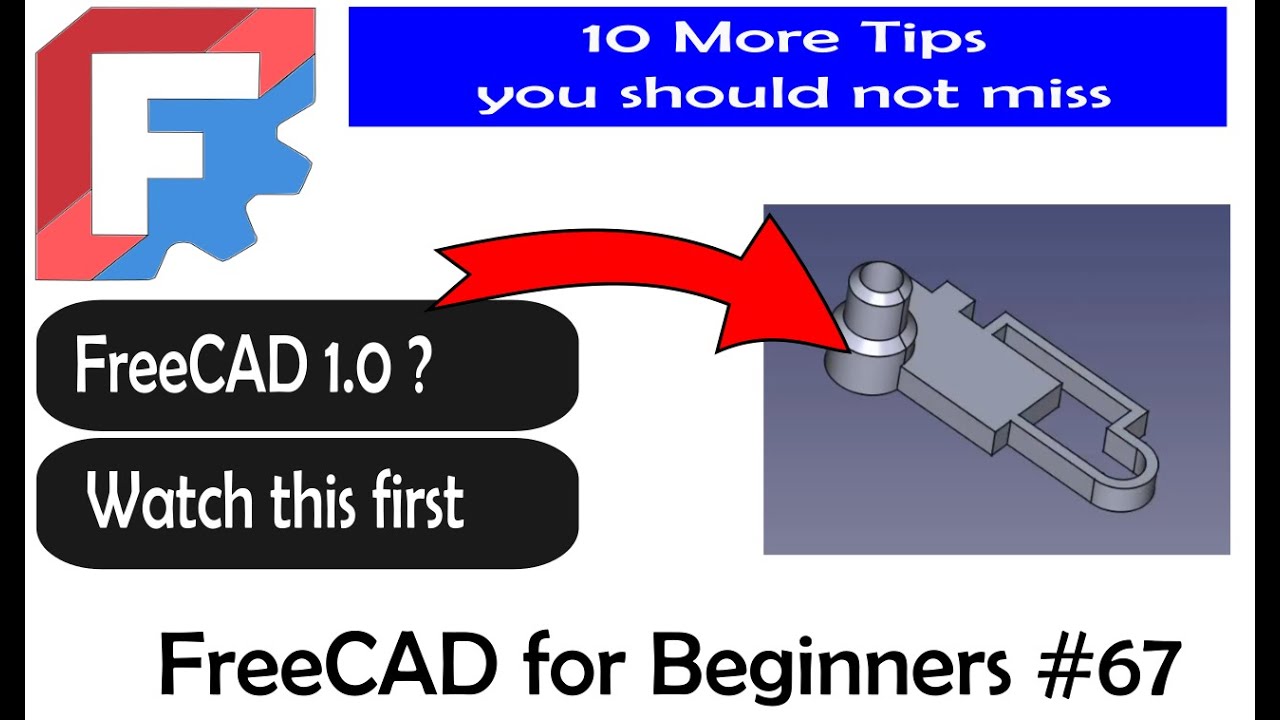 10 More Tips
you should not miss

FreeCAD 1.0 ?

Watch this first

FreeCAD for Beginners #67